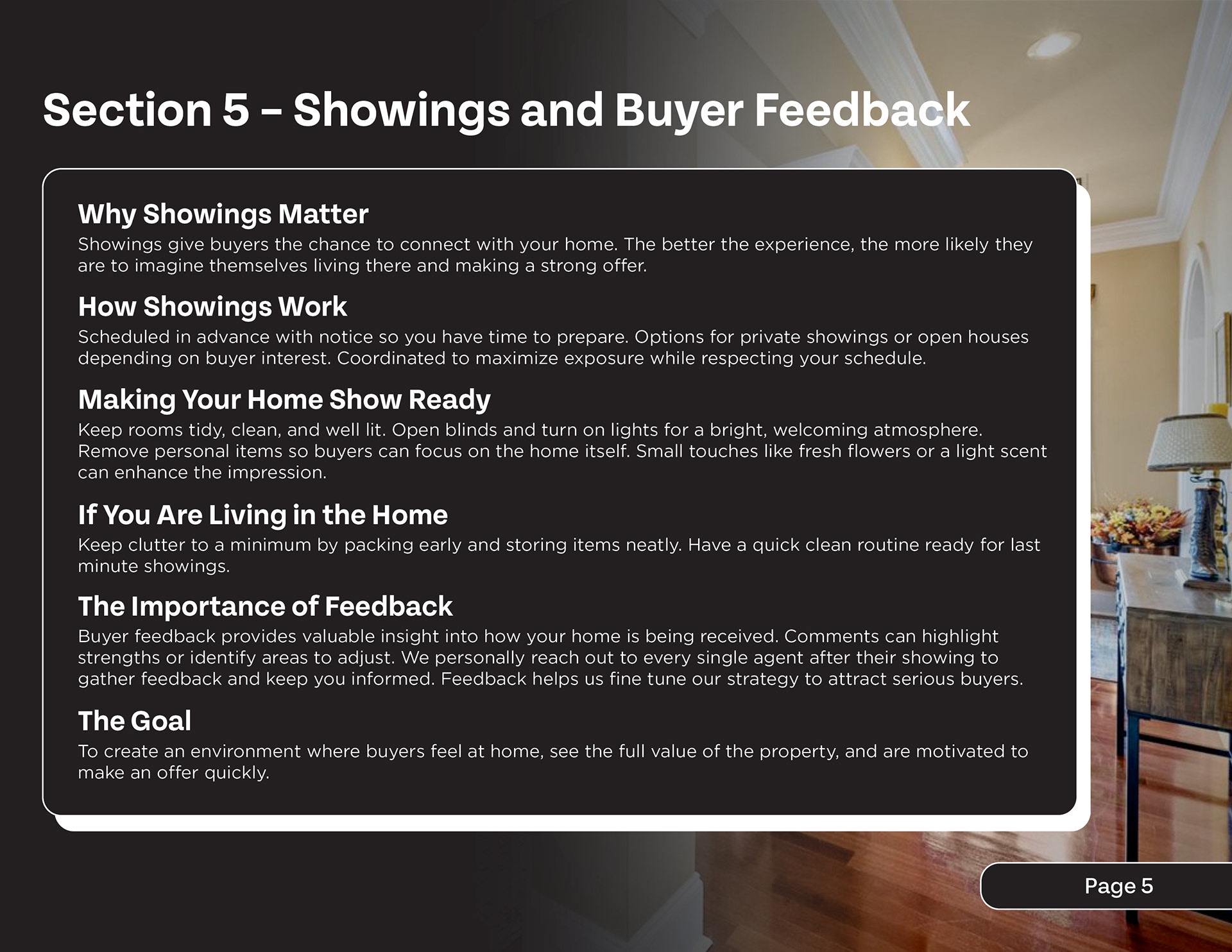 Section 5 – Showings and Buyer Feedback

Why Showings Matter

Showings give buyers the chance to connect with your home. The better the experience, the more likely they are to imagine themselves living there and making a strong offer.

How Showings Work

Scheduled in advance with notice so you have time to prepare. Options for private showings or open houses depending on buyer interest. Coordinated to maximize exposure while respecting your schedule.

Making Your Home Show Ready

Keep rooms tidy, clean, and well lit. Open blinds and turn on lights for a bright, welcoming atmosphere. Remove personal items so buyers can focus on the home itself. Small touches like fresh flowers or a light scent can enhance the impression.

If You Are Living in the Home

Keep clutter to a minimum by packing early and storing items neatly. Have a quick clean routine ready for last minute showings.

The Importance of Feedback

Buyer feedback provides valuable insight into how your home is being received. Comments can highlight strengths or identify areas to adjust. We personally reach out to every single agent after their showing to gather feedback and keep you informed. Feedback helps us fine tune our strategy to attract serious buyers.

The Goal

To create an environment where buyers feel at home, see the full value of the property, and are motivated to make an offer quickly.

Page 5